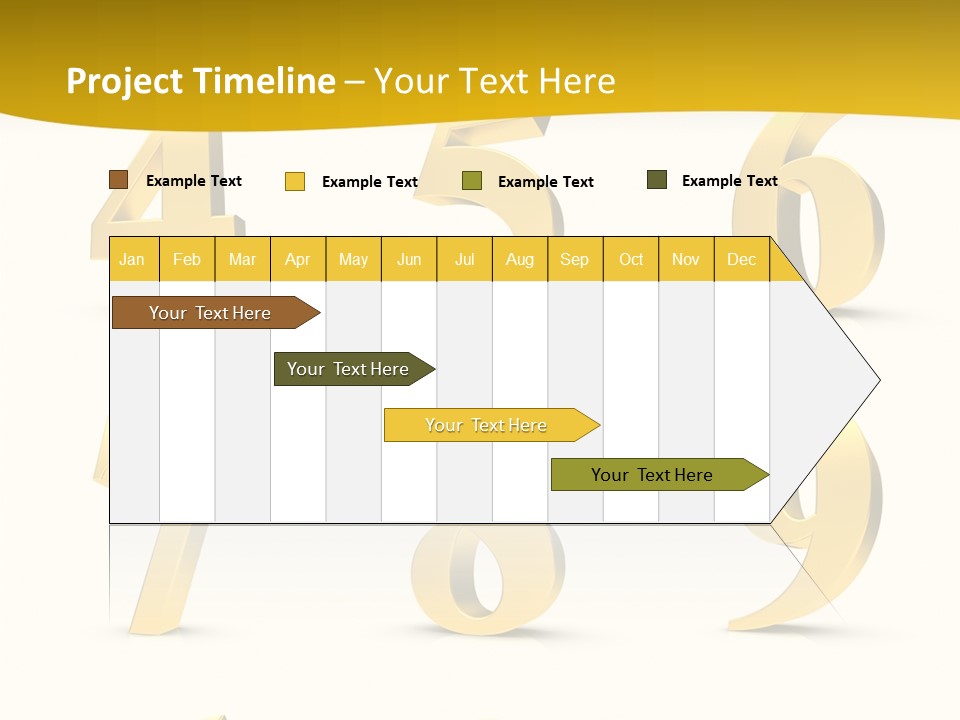 Project Timeline – Your Text Here

Example Text
Example Text
Example Text
Example Text

| Jan | Feb | Mar | Apr | May | Jun | Jul | Aug | Sep | Oct | Nov | Dec |
|---|---|---|---|---|---|---|---|---|---|---|---|

Your Text Here
Your Text Here
Your Text Here
Your Text Here